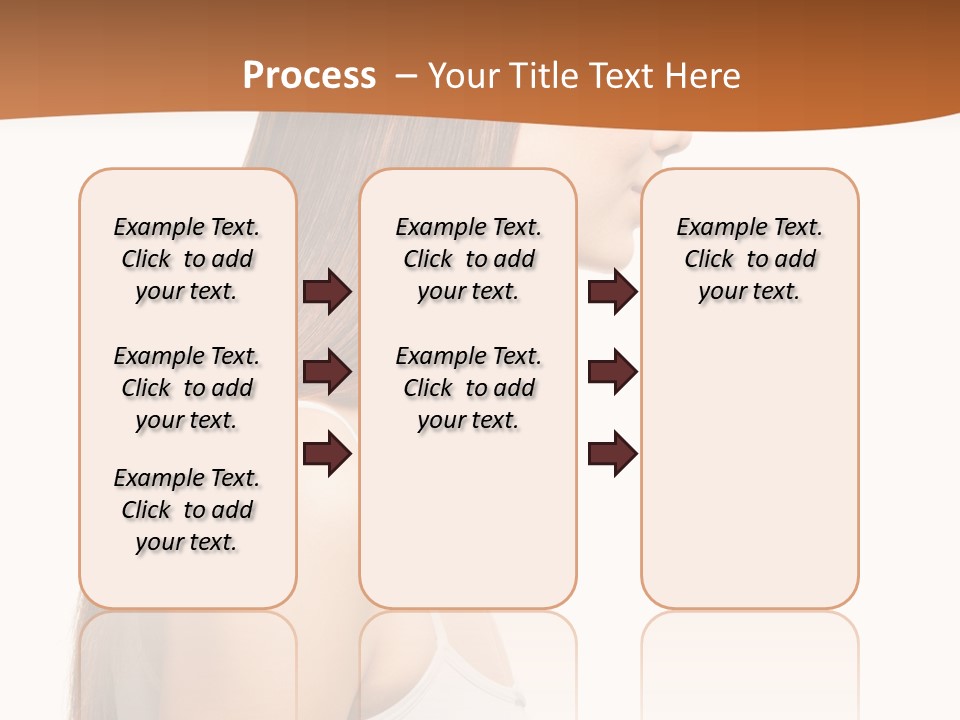 Process – Your Title Text Here

Example Text. Click to add your text.

Example Text. Click to add your text.

Example Text. Click to add your text.

Example Text. Click to add your text.

Example Text. Click to add your text.

Example Text. Click to add your text.